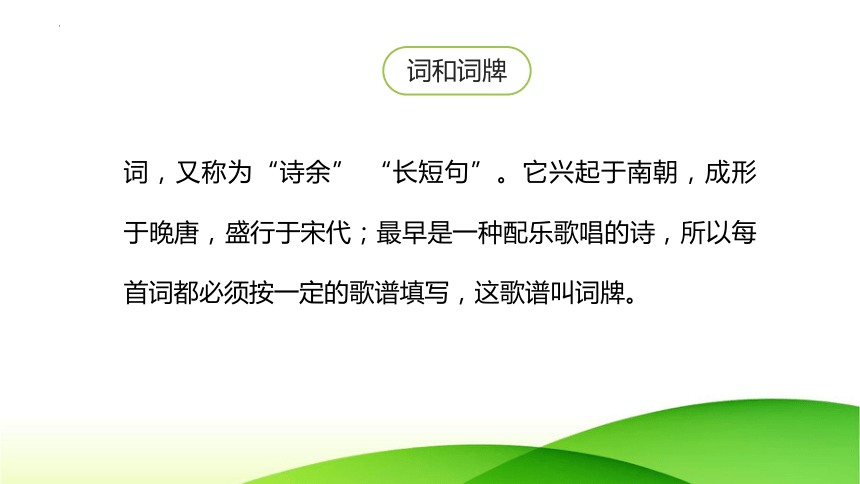 词和词牌

词，又称为“诗余” “长短句”。它兴起于南朝，成形于晚唐，盛行于宋代；最早是一种配乐歌唱的诗，所以每首词都必须按一定的歌谱填写，这歌谱叫词牌。